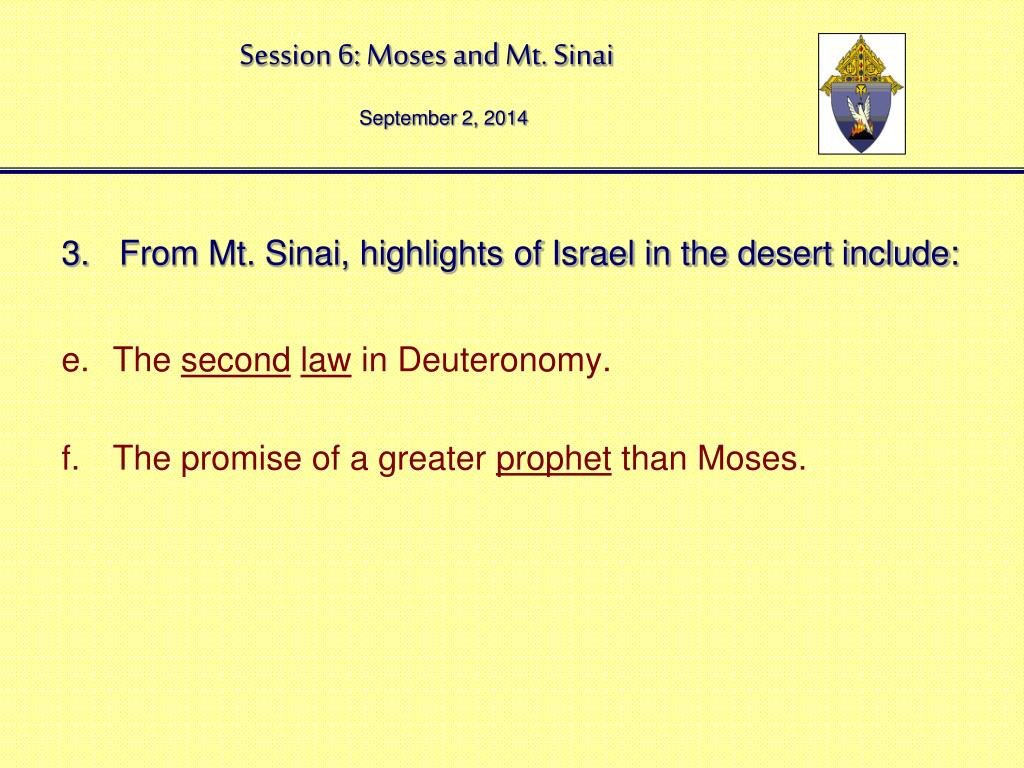 Session 6: Moses and Mt. Sinai

September 2, 2014

3. From Mt. Sinai, highlights of Israel in the desert include:

e. The second law in Deuteronomy.

f. The promise of a greater prophet than Moses.